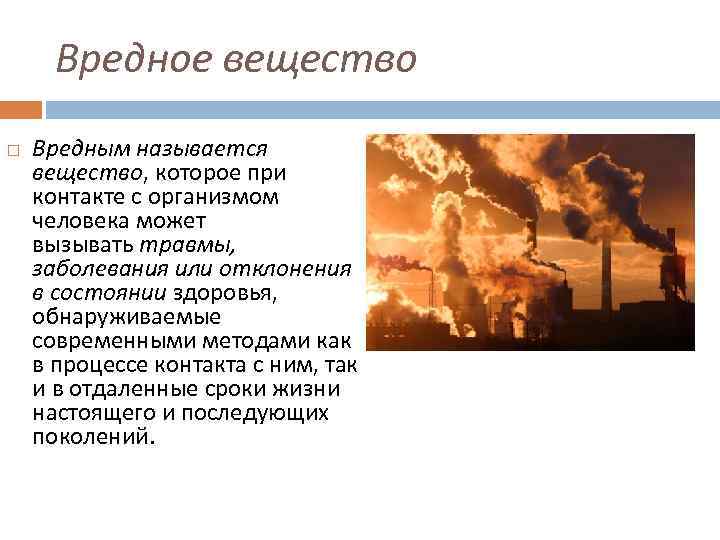 Вредное вещество

Вредным называется вещество, которое при контакте с организмом человека может вызывать травмы, заболевания или отклонения в состоянии здоровья, обнаруживаемые современными методами как в процессе контакта с ним, так и в отдаленные сроки жизни настоящего и последующих поколений.